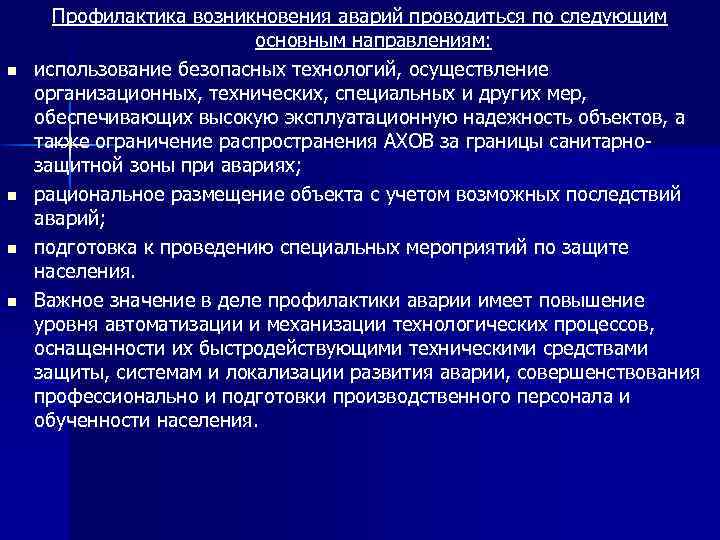 Профилактика возникновения аварий проводиться по следующим основным направлениям:

- использование безопасных технологий, осуществление организационных, технических, специальных и других мер, обеспечивающих высокую эксплуатационную надежность объектов, а также ограничение распространения АХОВ за границы санитарно-защитной зоны при авариях;
- рациональное размещение объекта с учетом возможных последствий аварий;
- подготовка к проведению специальных мероприятий по защите населения.
- Важное значение в деле профилактики аварии имеет повышение уровня автоматизации и механизации технологических процессов, оснащенности их быстродействующими техническими средствами защиты, системам и локализации развития аварии, совершенствования профессионально и подготовки производственного персонала и обученности населения.